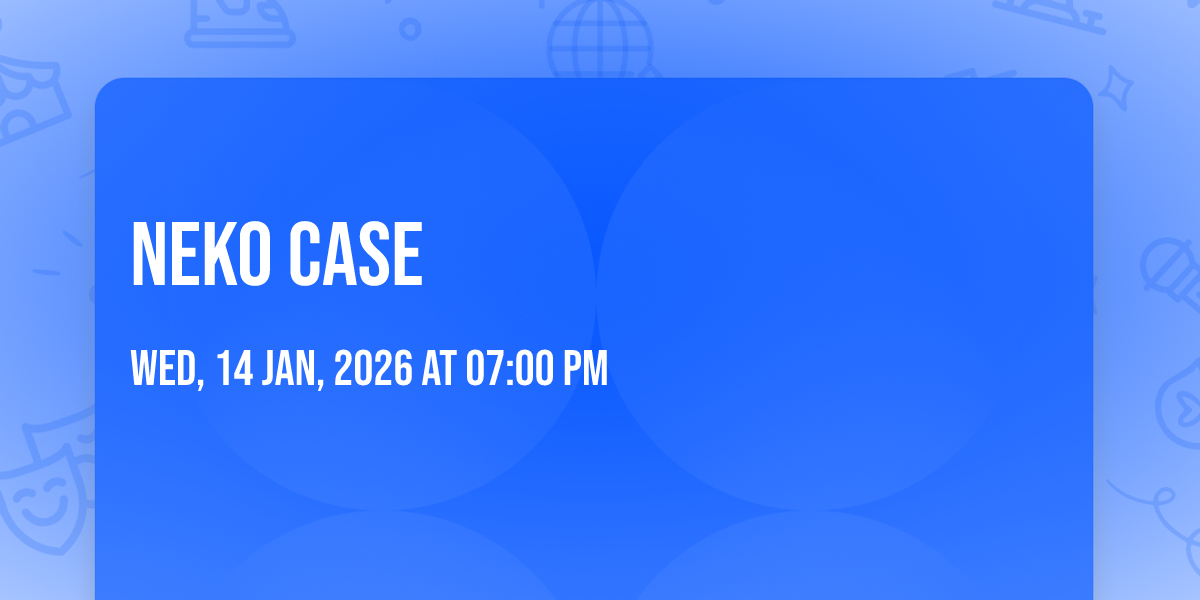 NEKO CASE

WED, 14 JAN, 2026 AT 07:00 PM